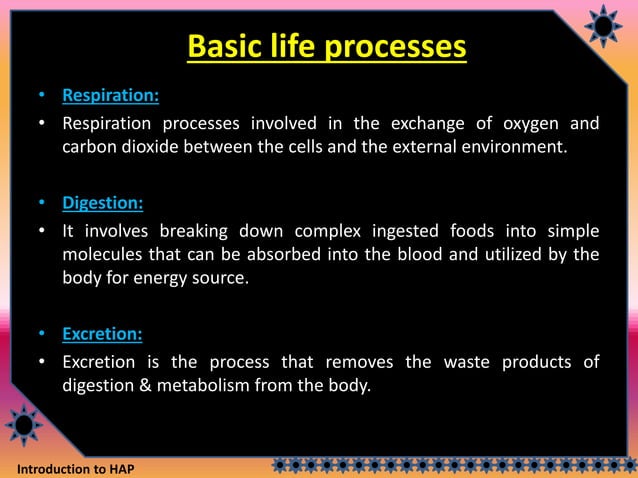 Basic life processes

• Respiration:
• Respiration processes involved in the exchange of oxygen and carbon dioxide between the cells and the external environment.

• Digestion:
• It involves breaking down complex ingested foods into simple molecules that can be absorbed into the blood and utilized by the body for energy source.

• Excretion:
• Excretion is the process that removes the waste products of digestion & metabolism from the body.

Introduction to HAP